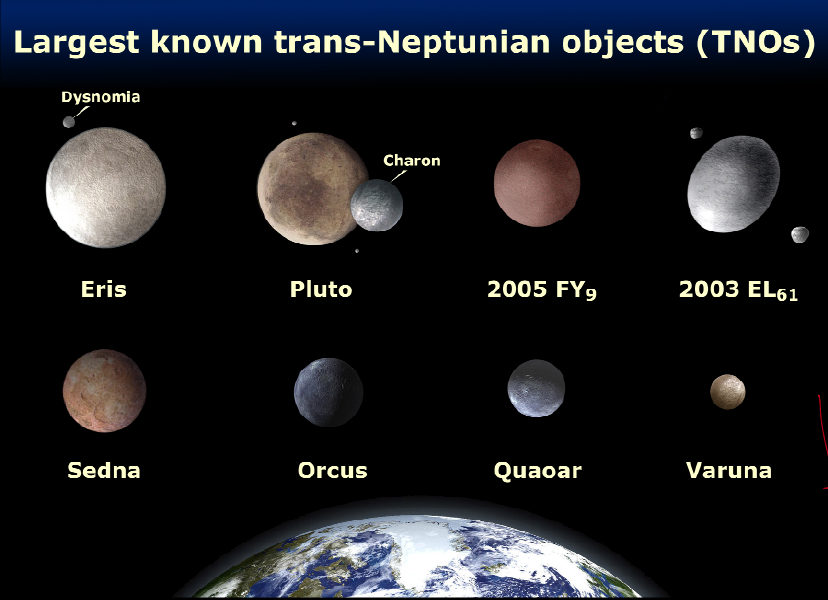 Largest known trans-Neptunian objects (TNOs)

Dysnomia

Charon

Eris

Pluto

2005 $FY_9$

2003 $EL_{61}$

Sedna

Orcus

Quaoar

Varuna